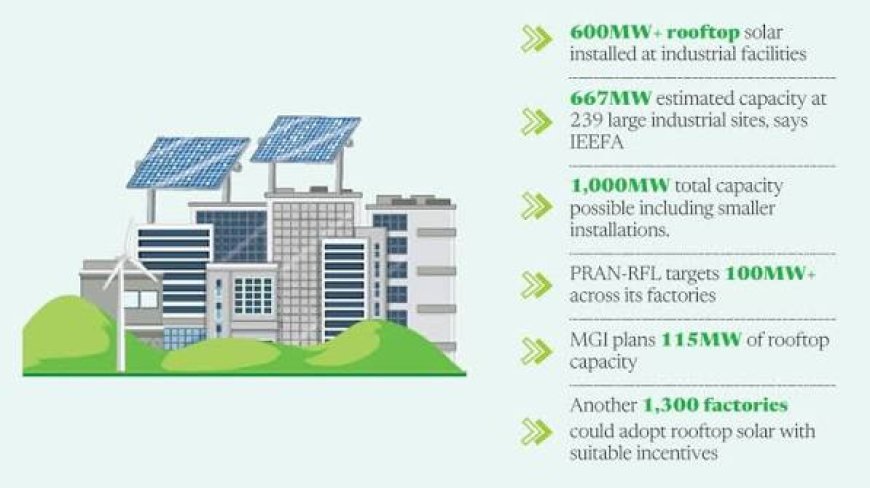 600MW+ rooftop solar installed at industrial facilities

667MW estimated capacity at 239 large industrial sites, says IEEFA

1,000MW total capacity possible including smaller installations.

PRAN-RFL targets 100MW+ across its factories

MGI plans 115MW of rooftop capacity

Another 1,300 factories could adopt rooftop solar with suitable incentives